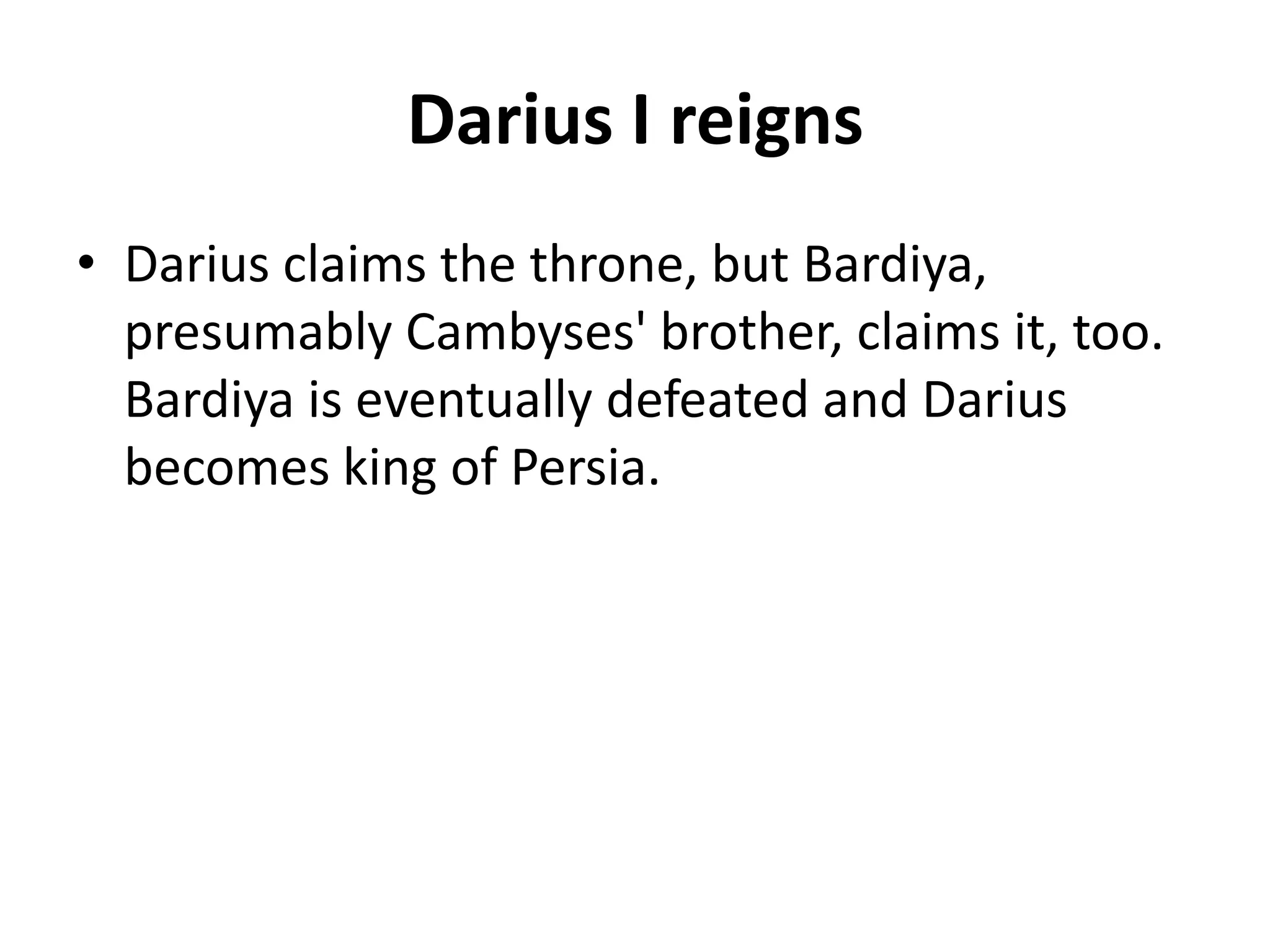 Darius I reigns

• Darius claims the throne, but Bardiya, presumably Cambyses' brother, claims it, too. Bardiya is eventually defeated and Darius becomes king of Persia.